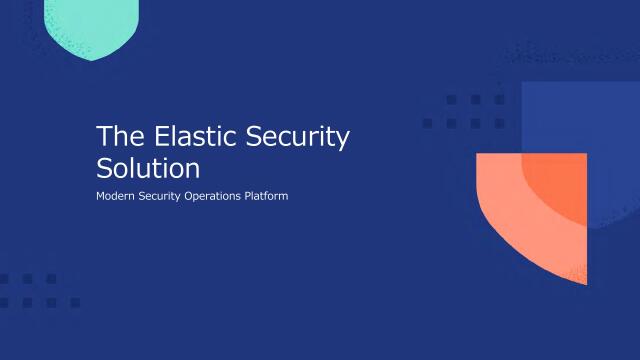 The Elastic Security Solution

Modern Security Operations Platform